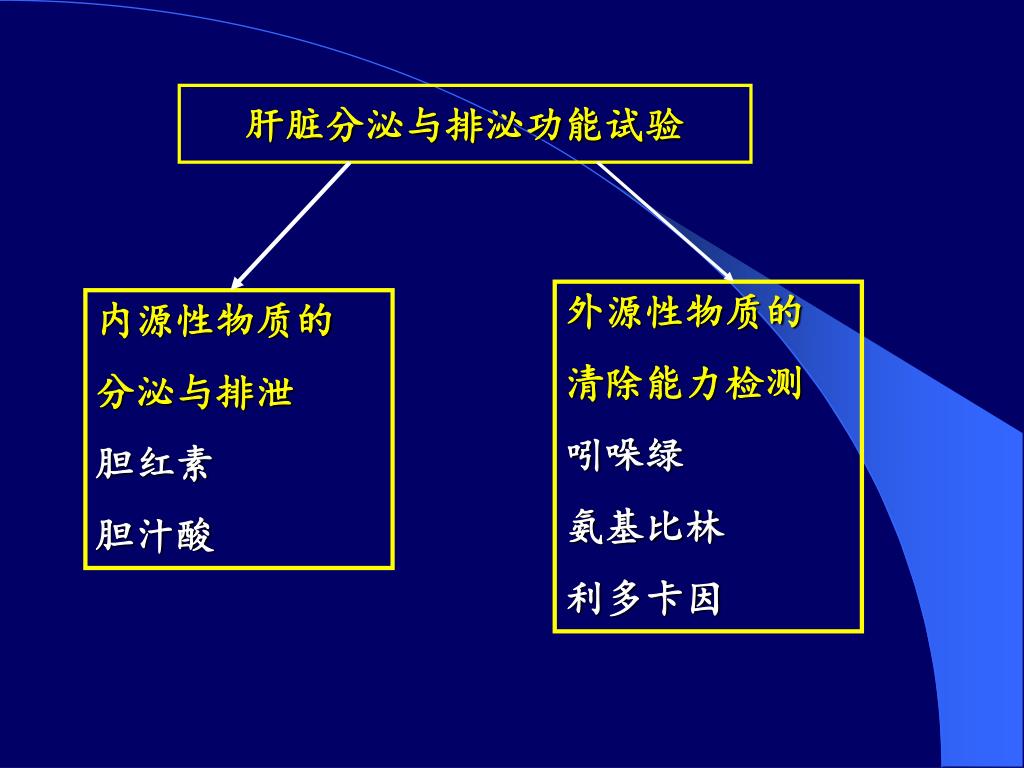 肝脏分泌与排泌功能试验

内源性物质的
分泌与排泄
胆红素
胆汁酸

外源性物质的
清除能力检测
吲哚绿
氨基比林
利多卡因